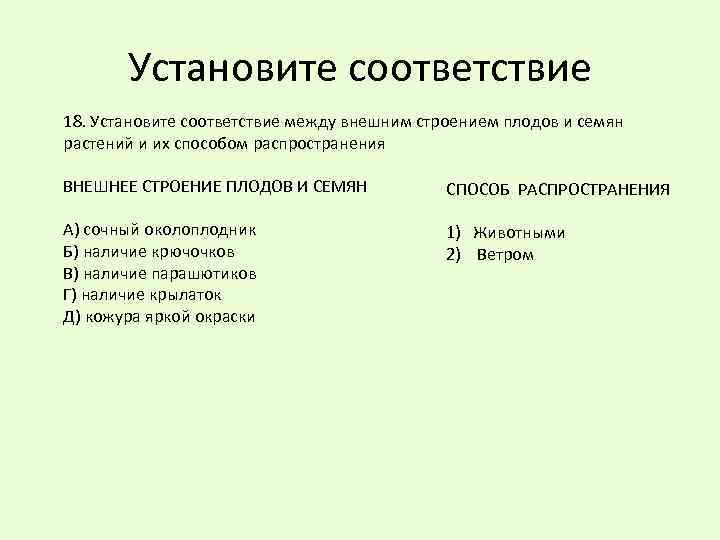 Установите соответствие

18. Установите соответствие между внешним строением плодов и семян растений и их способом распространения

ВНЕШНЕЕ СТРОЕНИЕ ПЛОДОВ И СЕМЯН

А) сочный околоплодник
Б) наличие крючочков
В) наличие парашютиков
Г) наличие крылаток
Д) кожура яркой окраски

СПОСОБ РАСПРОСТРАНЕНИЯ

1) Животными
2) Ветром